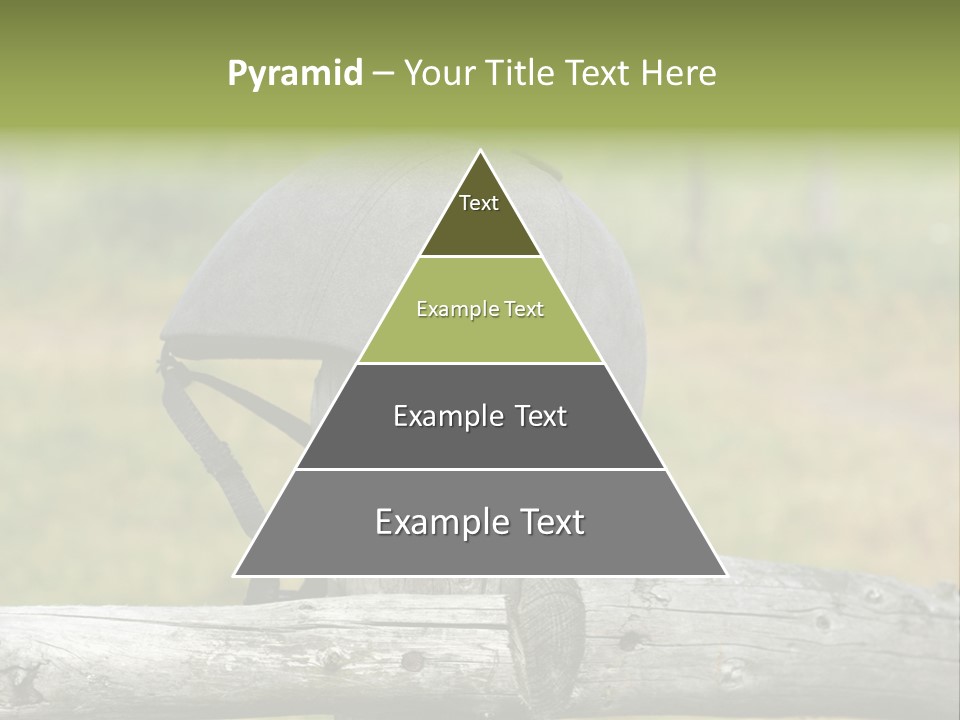 Pyramid – Your Title Text Here

Text

Example Text

Example Text

Example Text